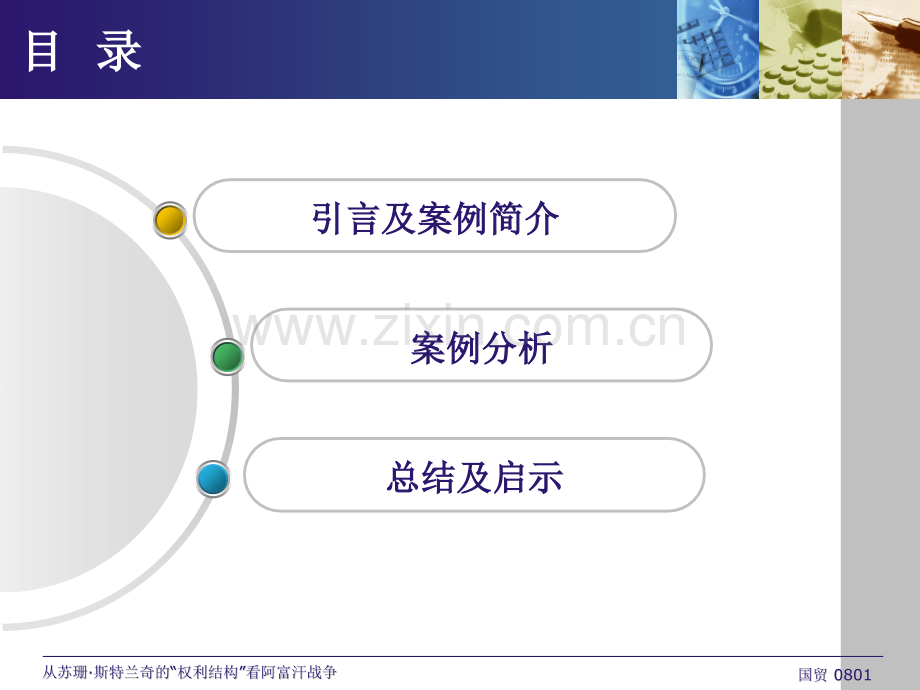 目 录

引言及案例简介

www.zixin.com.cn

案例分析

总结及启示

从苏珊·斯特兰奇的“权利结构”看阿富汗战争

国贸 0801